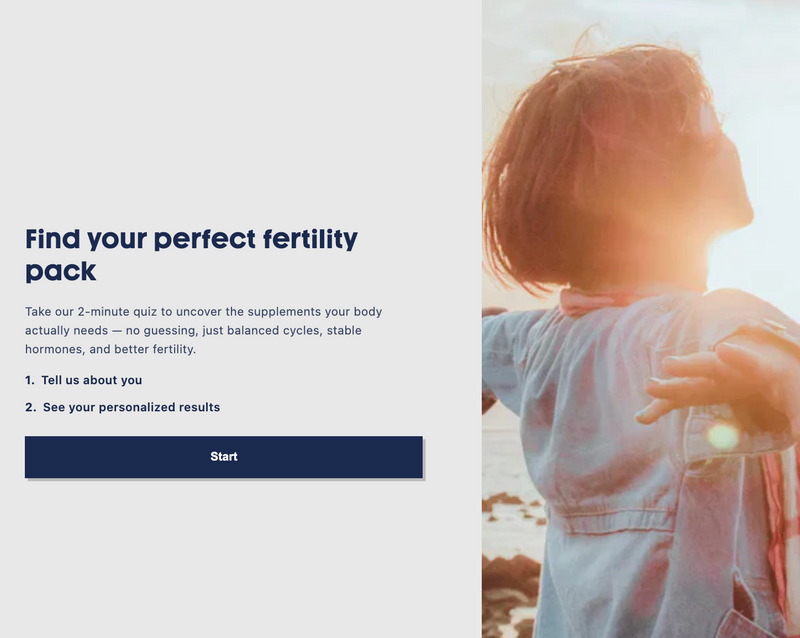 Find your perfect fertility pack

Take our 2-minute quiz to uncover the supplements your body actually needs — no guessing, just balanced cycles, stable hormones, and better fertility.

1. Tell us about you

2. See your personalized results

Start